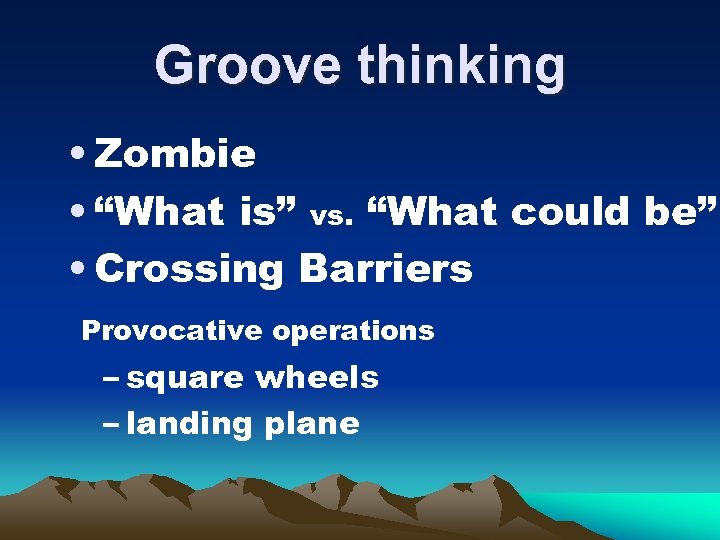 Groove thinking

• Zombie
• “What is” vs. “What could be”
• Crossing Barriers

Provocative operations
– square wheels
– landing plane